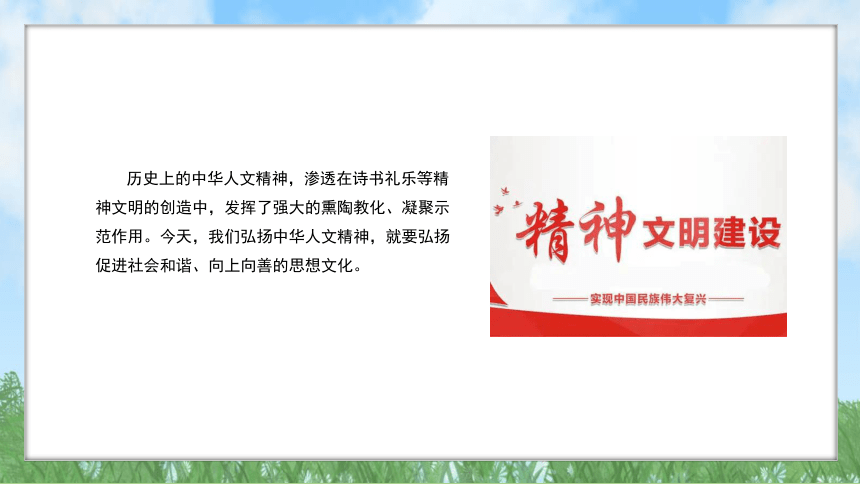 历史上的中华人文精神，渗透在诗书礼乐等精神文明的创造中，发挥了强大的熏陶教化、凝聚示范作用。今天，我们弘扬中华人文精神，就要弘扬促进社会和谐、向上向善的思想文化。

精神文明建设

实现中国民族伟大复兴